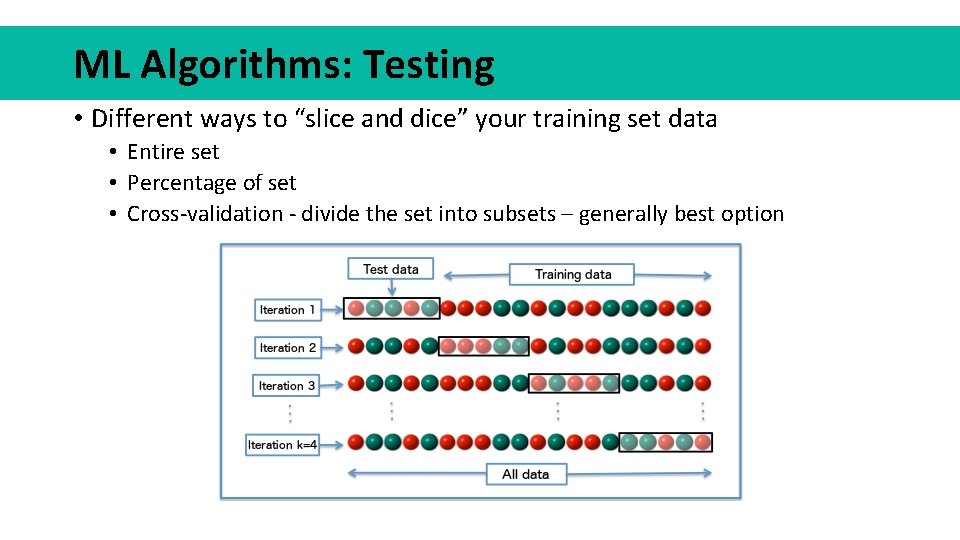 ML Algorithms: Testing

• Different ways to “slice and dice” your training set data
 • Entire set
 • Percentage of set
 • Cross-validation - divide the set into subsets – generally best option

Test data
Training data
Iteration 1
Iteration 2
Iteration 3
Iteration k=4
All data